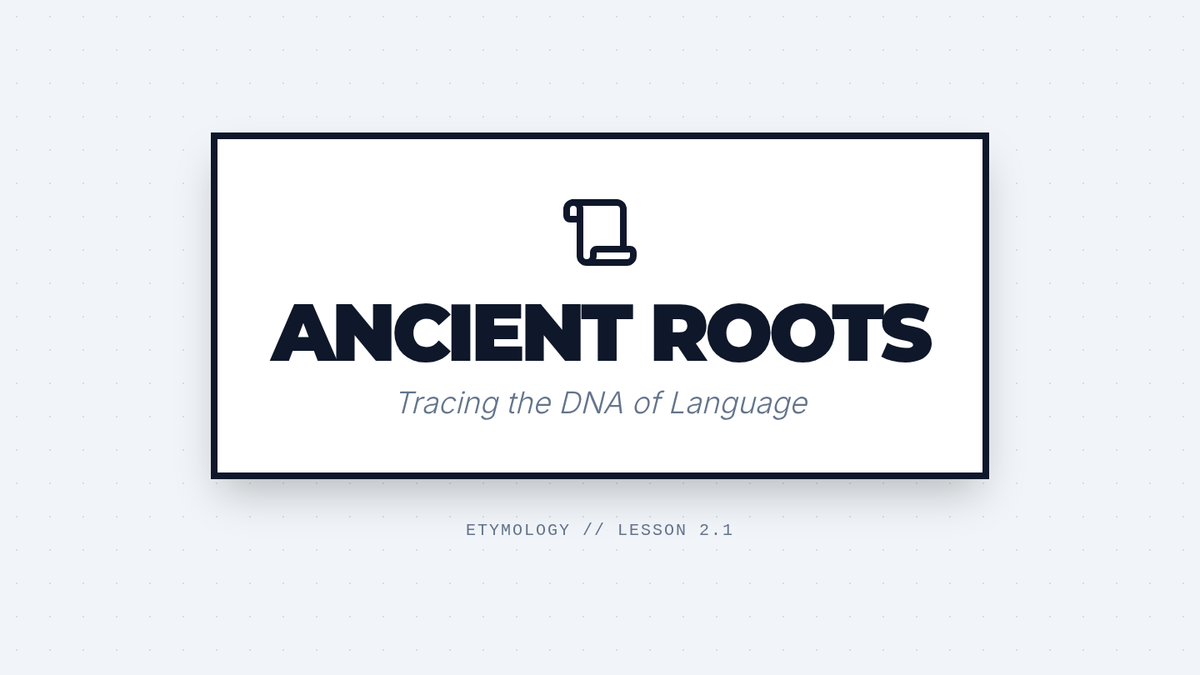 ANCIENT ROOTS

Tracing the DNA of Language

ETYMOLOGY // LESSON 2.1